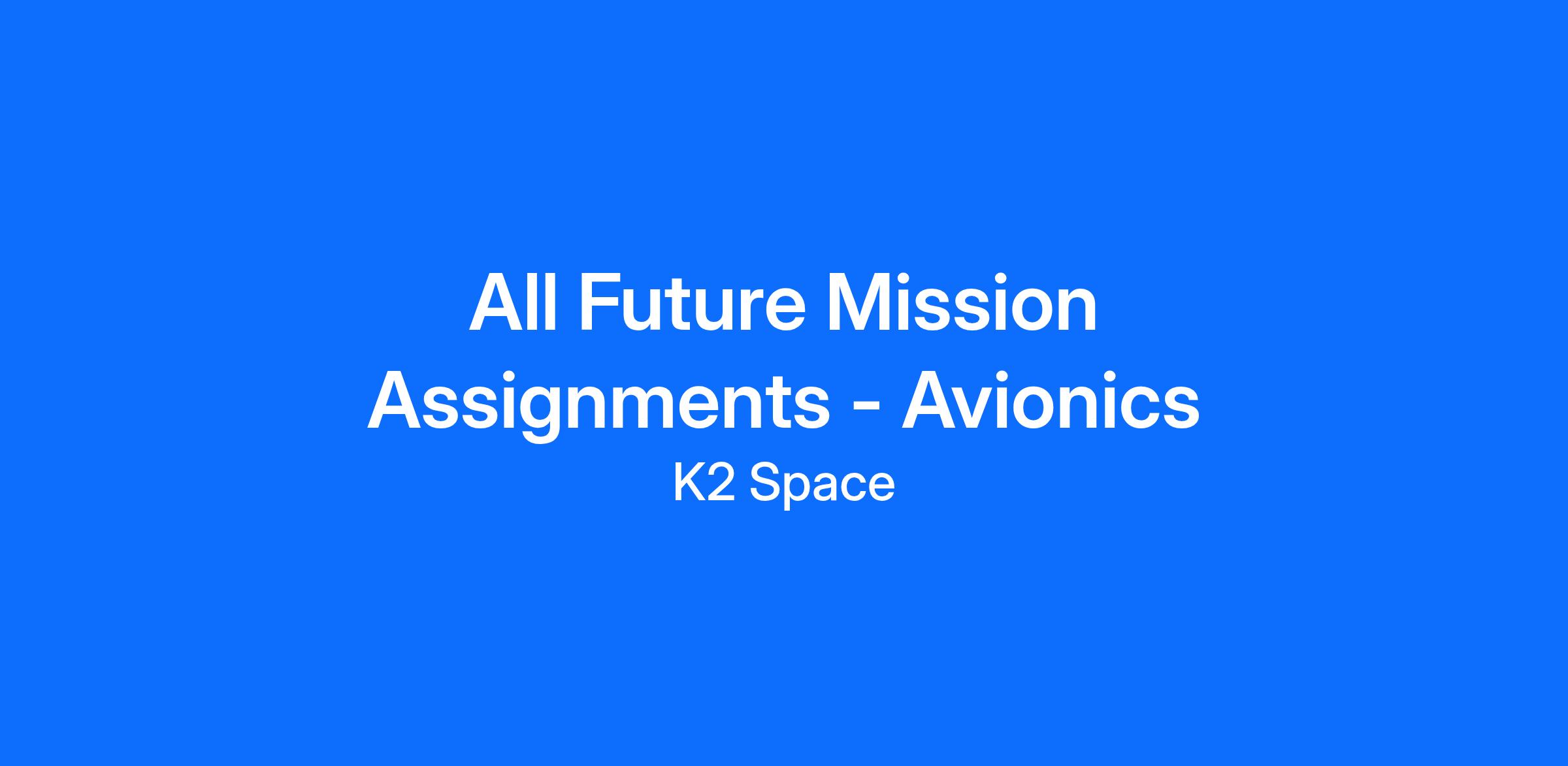 All Future Mission Assignments - Avionics

K2 Space